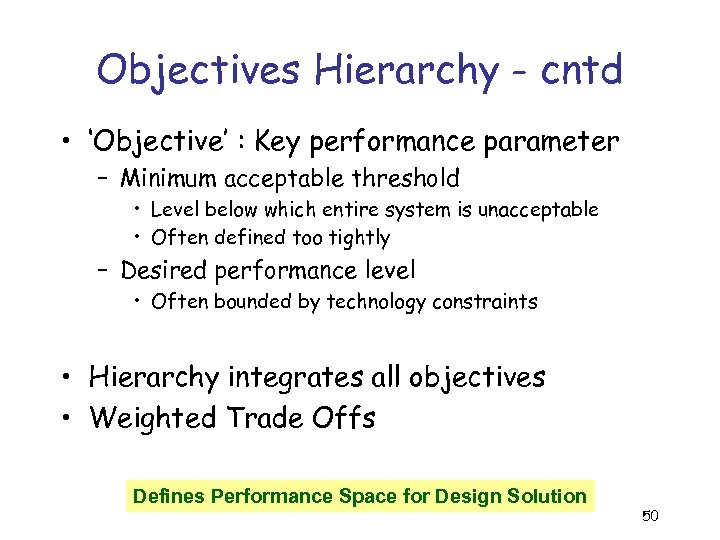 Objectives Hierarchy - cntd

• 'Objective' : Key performance parameter
  – Minimum acceptable threshold
    • Level below which entire system is unacceptable
    • Often defined too tightly
  – Desired performance level
    • Often bounded by technology constraints

• Hierarchy integrates all objectives
• Weighted Trade Offs

Defines Performance Space for Design Solution

50